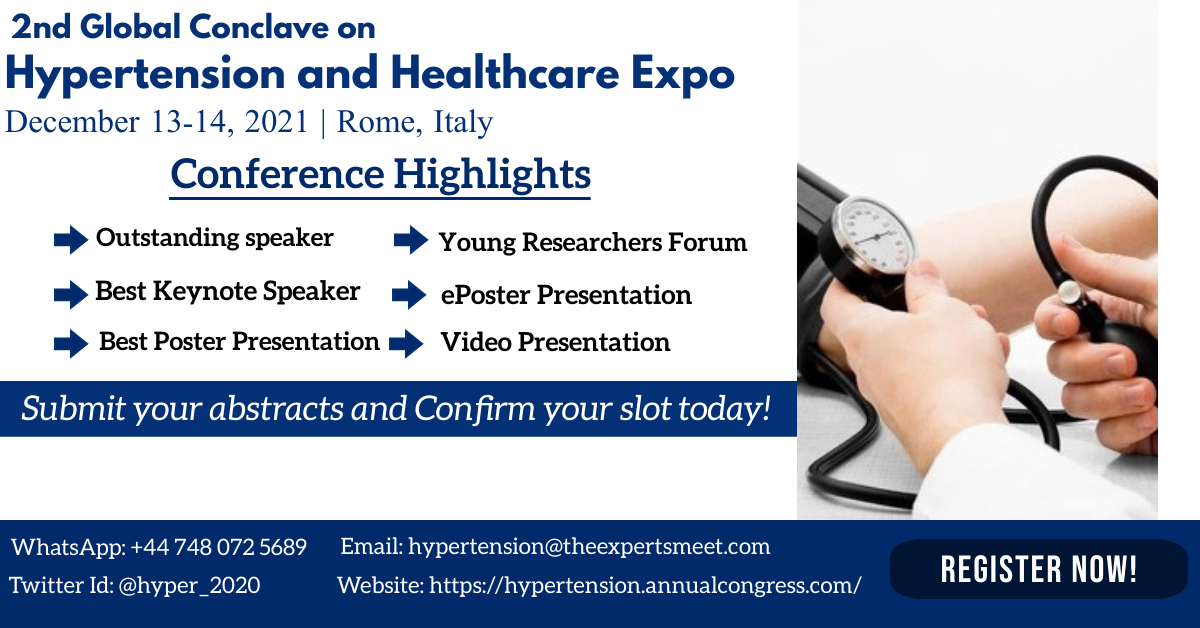 2nd Global Conclave on
Hypertension and Healthcare Expo
December 13-14, 2021 | Rome, Italy

Conference Highlights

Outstanding speaker
Best Keynote Speaker
Best Poster Presentation

Young Researchers Forum
ePoster Presentation
Video Presentation

Submit your abstracts and Confirm your slot today!

WhatsApp: +44 748 072 5689
Twitter Id: @hyper_2020

Email: hypertension@theexpertsmeet.com
Website: https://hypertension.annualcongress.com/

REGISTER NOW!